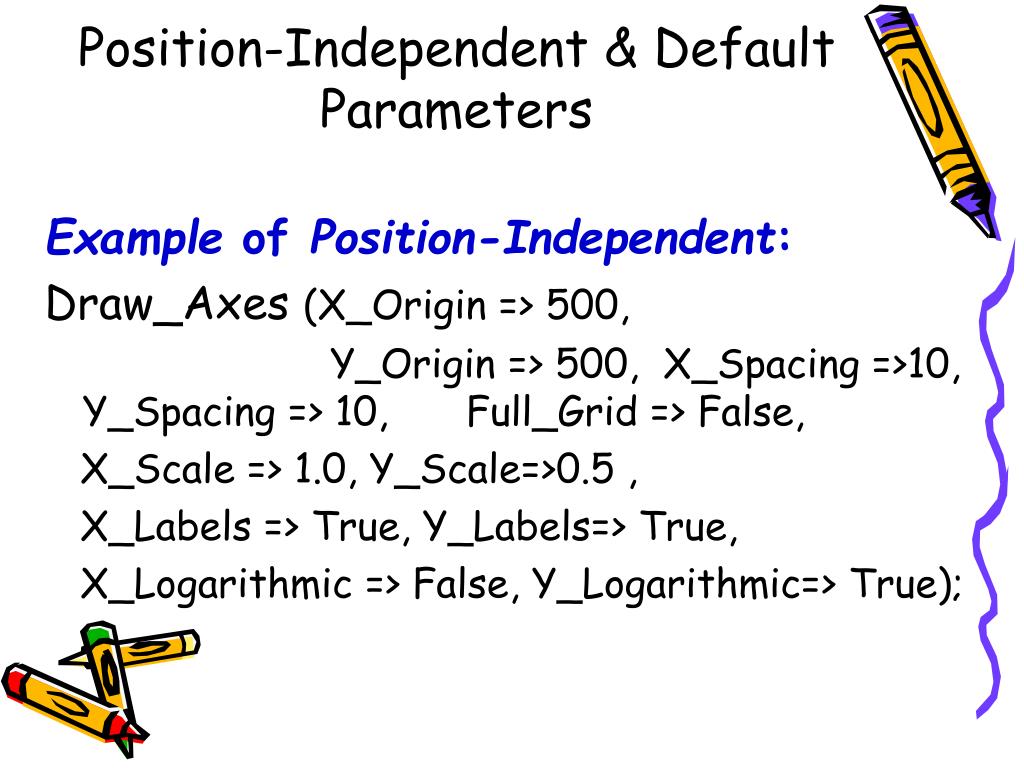 Position-Independent & Default Parameters

Example of Position-Independent:

Draw_Axes (X_Origin => 500,
Y_Origin => 500, X_Spacing =>10,
Y_Spacing => 10, Full_Grid => False,
X_Scale => 1.0, Y_Scale=>0.5 ,
X_Labels => True, Y_Labels=> True,
X_Logarithmic => False, Y_Logarithmic=> True);